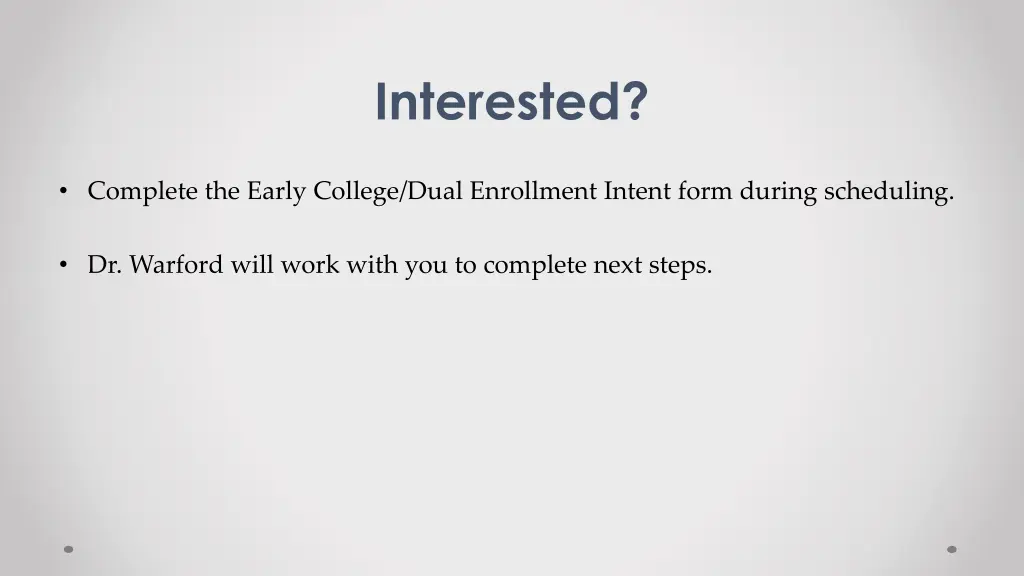 Interested?

• Complete the Early College/Dual Enrollment Intent form during scheduling.

• Dr. Warford will work with you to complete next steps.